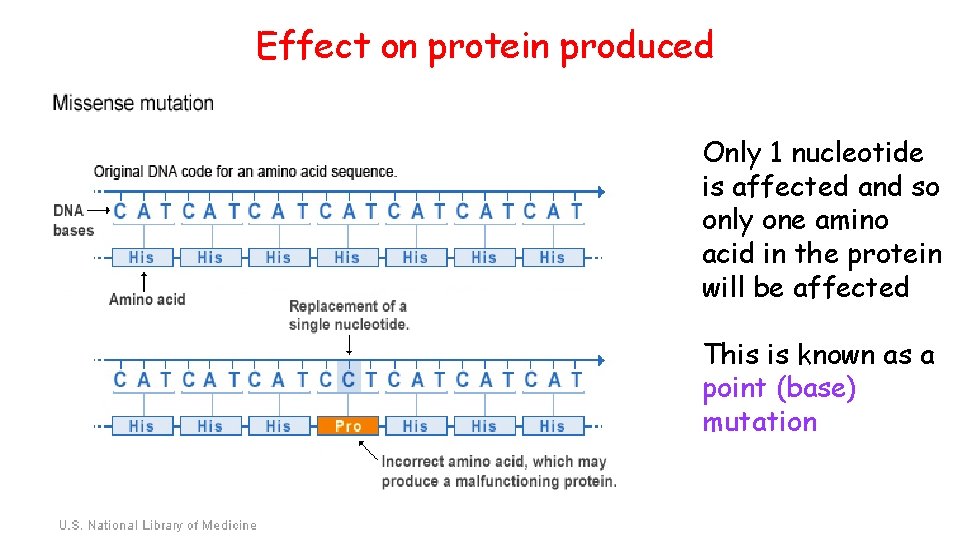 Effect on protein produced

Missense mutation

Original DNA code for an amino acid sequence.

DNA bases

C A T C A T C A T C A T C A T C A T C A T

His His His His His His His

Amino acid

Replacement of a single nucleotide.

C A T C A T C A T C C T C A T C A T C A T

His His His Pro His His His

Incorrect amino acid, which may produce a malfunctioning protein.

U.S. National Library of Medicine

Only 1 nucleotide is affected and so only one amino acid in the protein will be affected

This is known as a point (base) mutation